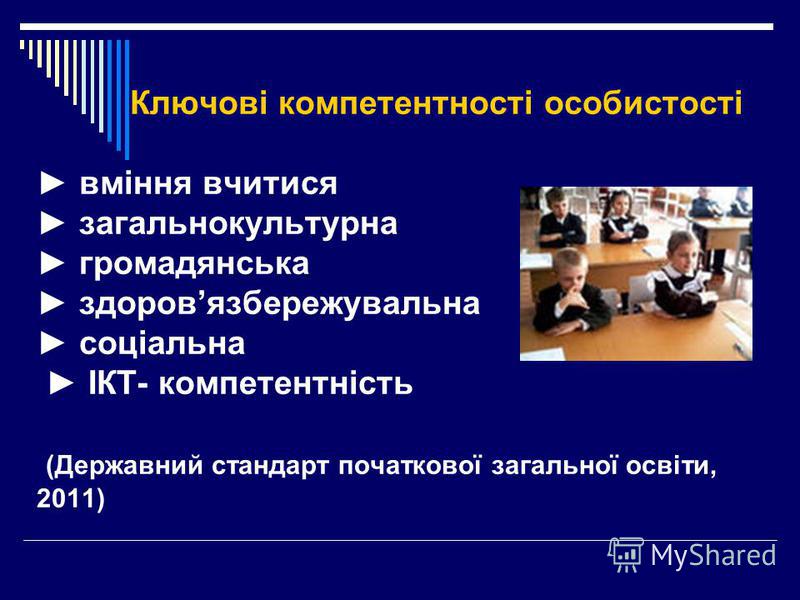 Ключові компетентності особистості

► вміння вчитися
► загальнокультурна
► громадянська
► здоров’язбережувальна
► соціальна
► ІКТ- компетентність

(Державний стандарт початкової загальної освіти, 2011)

MyShared